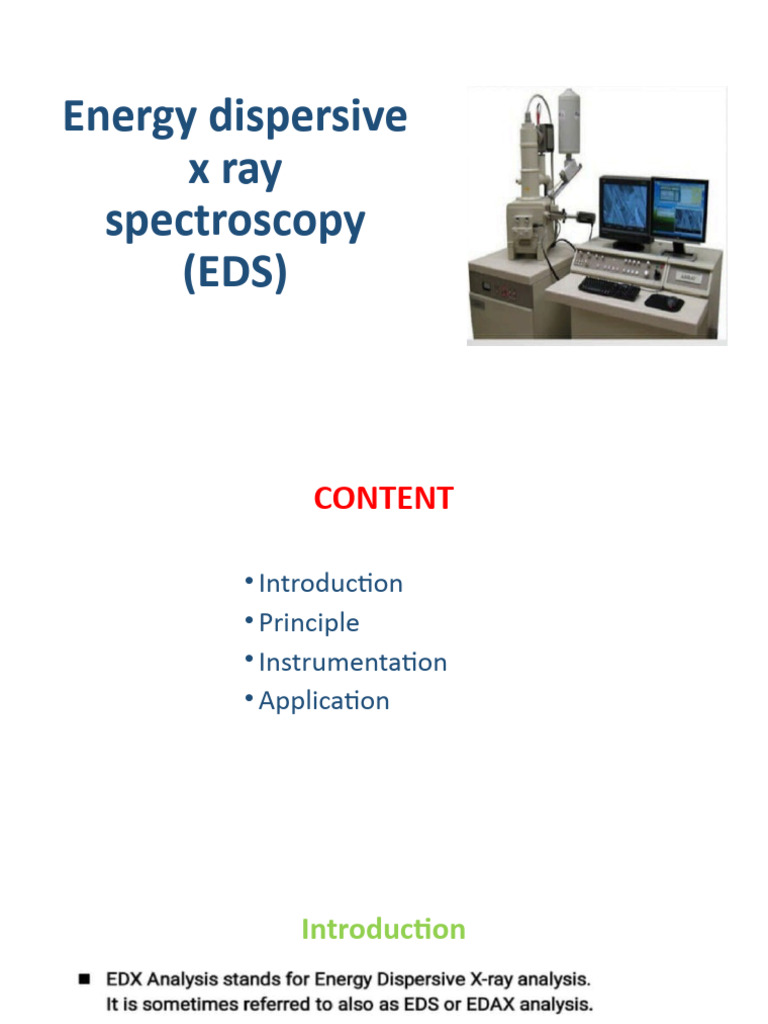 Energy dispersive x ray spectroscopy (EDS)

CONTENT

• Introduction
• Principle
• Instrumentation
• Application

Introduction

■ EDX Analysis stands for Energy Dispersive X-ray analysis. It is sometimes referred to also as EDS or EDAX analysis.